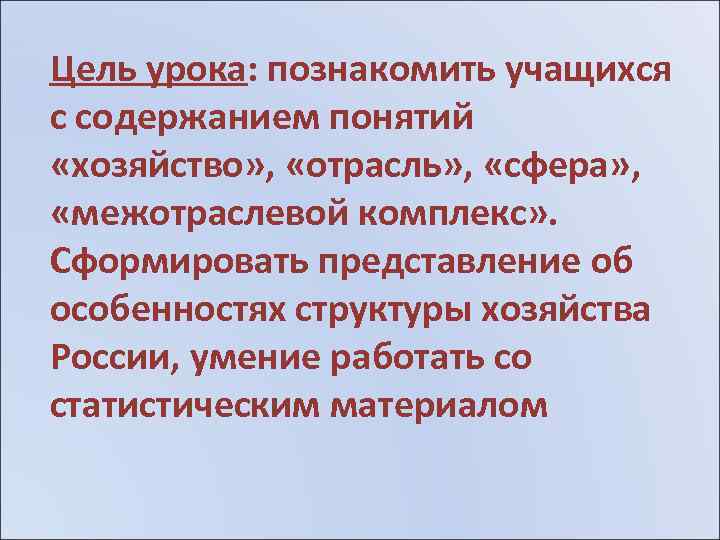 Цель урока: познакомить учащихся с содержанием понятий «хозяйство», «отрасль», «сфера», «межотраслевой комплекс». Сформировать представление об особенностях структуры хозяйства России, умение работать со статистическим материалом